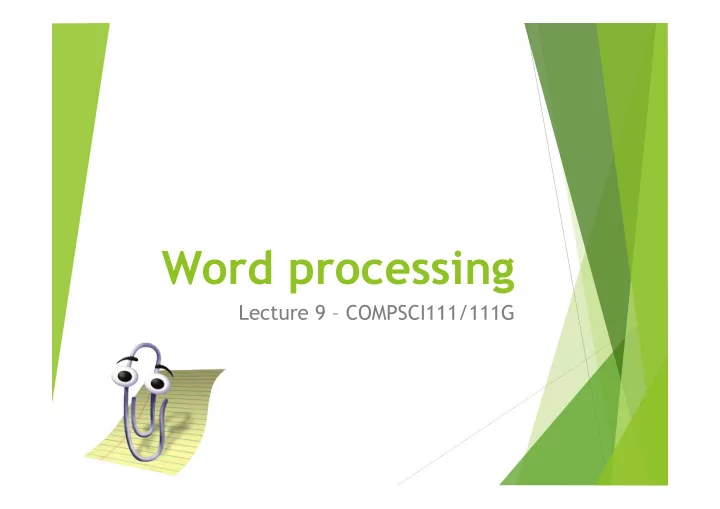 Word processing
Lecture 9 – COMPSCI111/111G